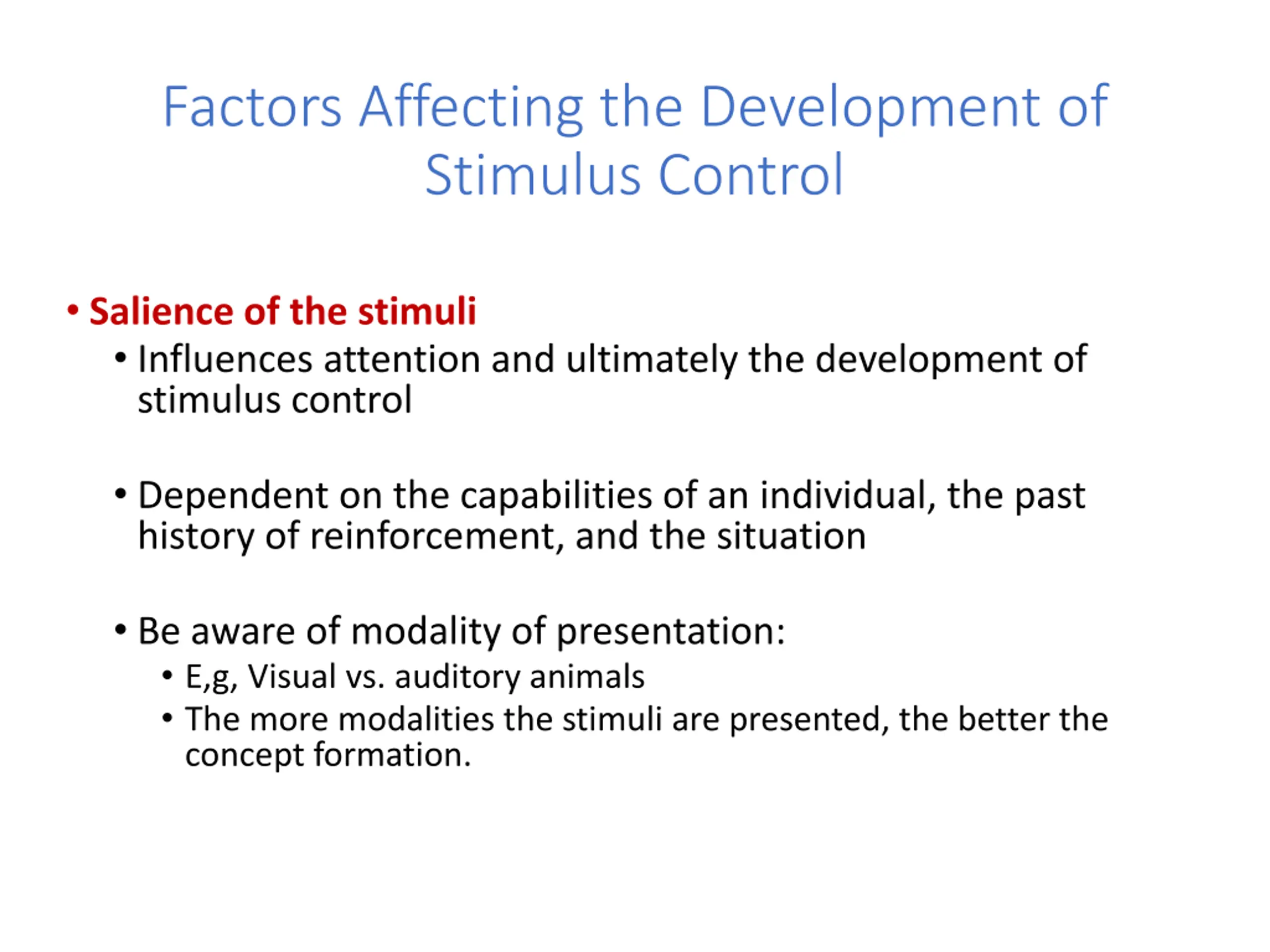 Factors Affecting the Development of Stimulus Control

• Salience of the stimuli
• Influences attention and ultimately the development of stimulus control

• Dependent on the capabilities of an individual, the past history of reinforcement, and the situation

• Be aware of modality of presentation:
• E,g, Visual vs. auditory animals
• The more modalities the stimuli are presented, the better the concept formation.